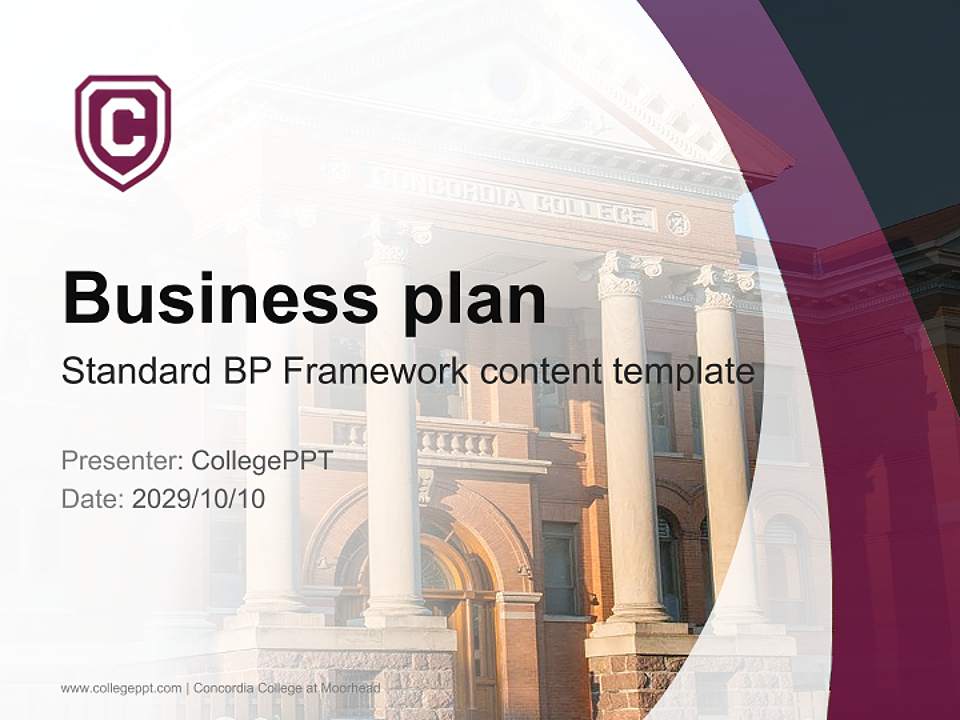 C

CONCORDIA COLLEGE

Business plan

Standard BP Framework content template

Presenter: CollegePPT
Date: 2029/10/10

www.collegeppt.com | Concordia College at Moorhead